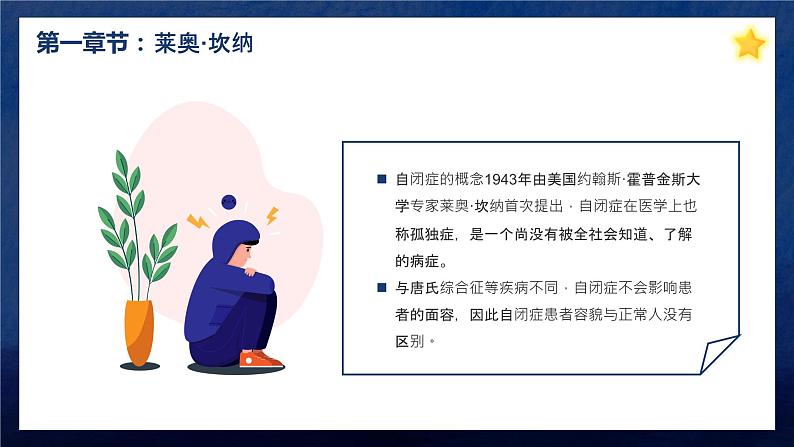 第一章节：莱奥·坎纳

■ 自闭症的概念1943年由美国约翰斯·霍普金斯大学专家莱奥·坎纳首次提出，自闭症在医学上也称孤独症，是一个尚没有被全社会知道、了解的病症。

■ 与唐氏综合征等疾病不同，自闭症不会影响患者的面容，因此自闭症患者容貌与正常人没有区别。